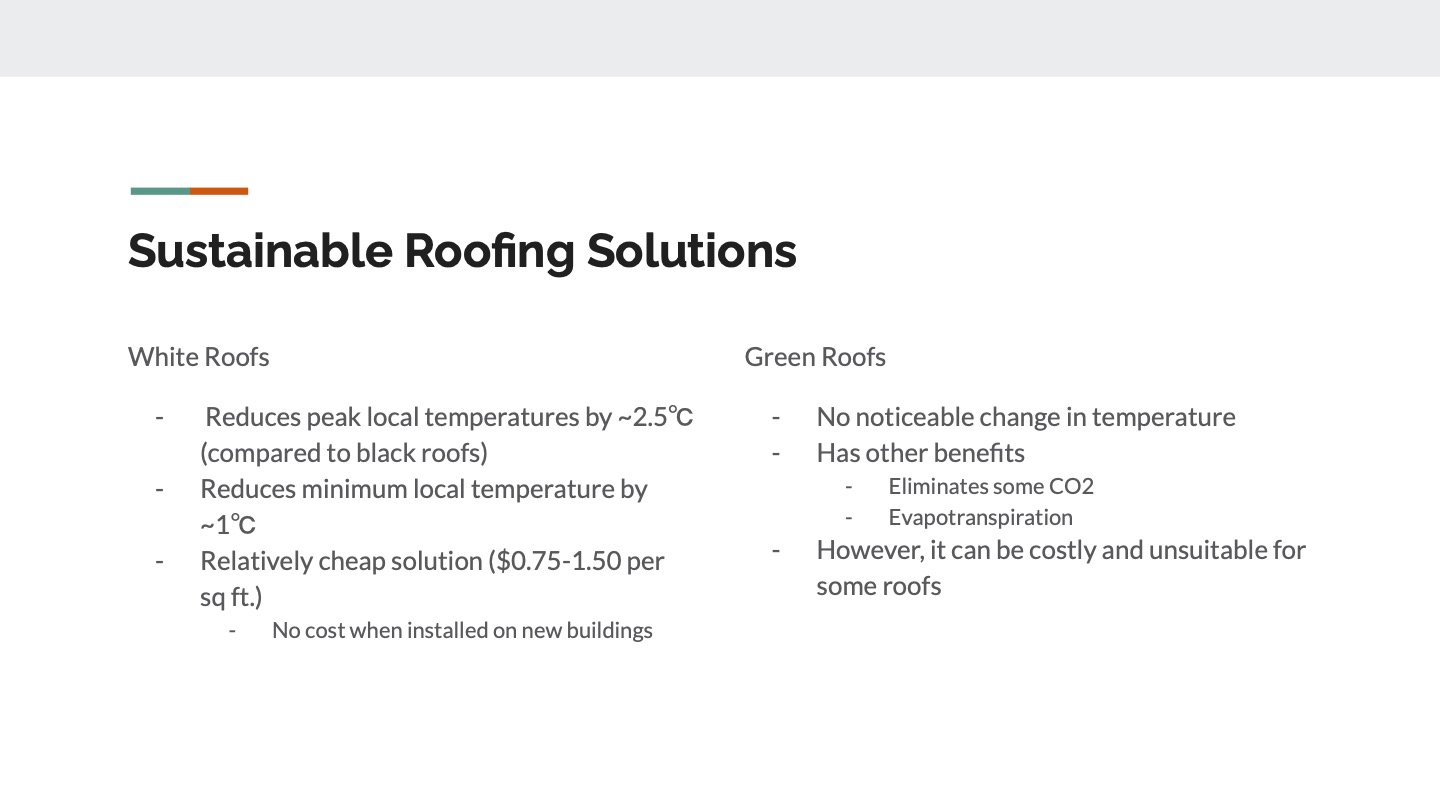 Sustainable Roofing Solutions

White Roofs

- Reduces peak local temperatures by ~2.5℃ (compared to black roofs)
- Reduces minimum local temperature by ~1℃
- Relatively cheap solution ($0.75-1.50 per sq ft.)
  - No cost when installed on new buildings

Green Roofs

- No noticeable change in temperature
- Has other benefits
  - Eliminates some CO2
  - Evapotranspiration
- However, it can be costly and unsuitable for some roofs